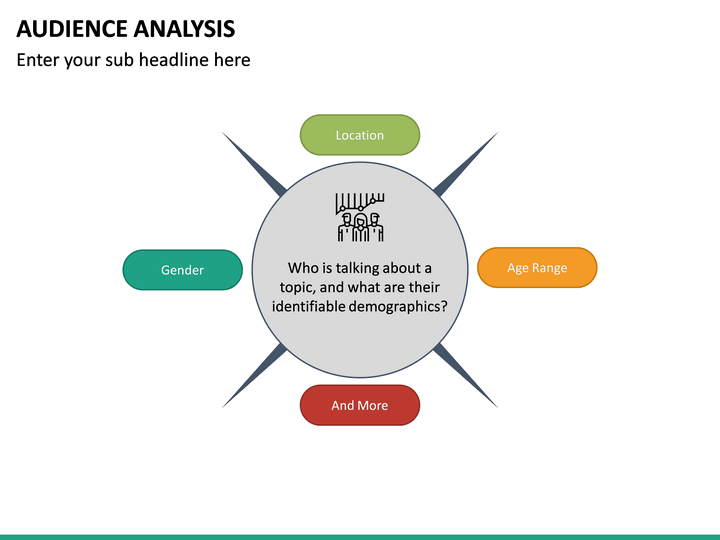 AUDIENCE ANALYSIS

Enter your sub headline here

Location

Gender

Who is talking about a topic, and what are their identifiable demographics?

Age Range

And More